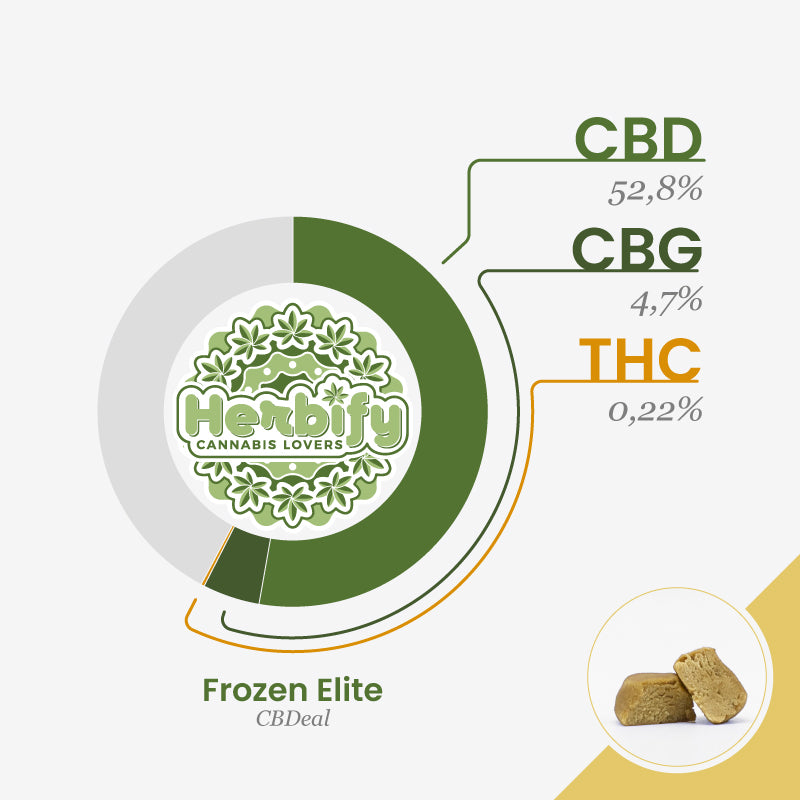 CBD
52,8%
CBG
4,7%
THC
0,22%

Herbify
CANNABIS LOVERS

Frozen Elite
CBDeal